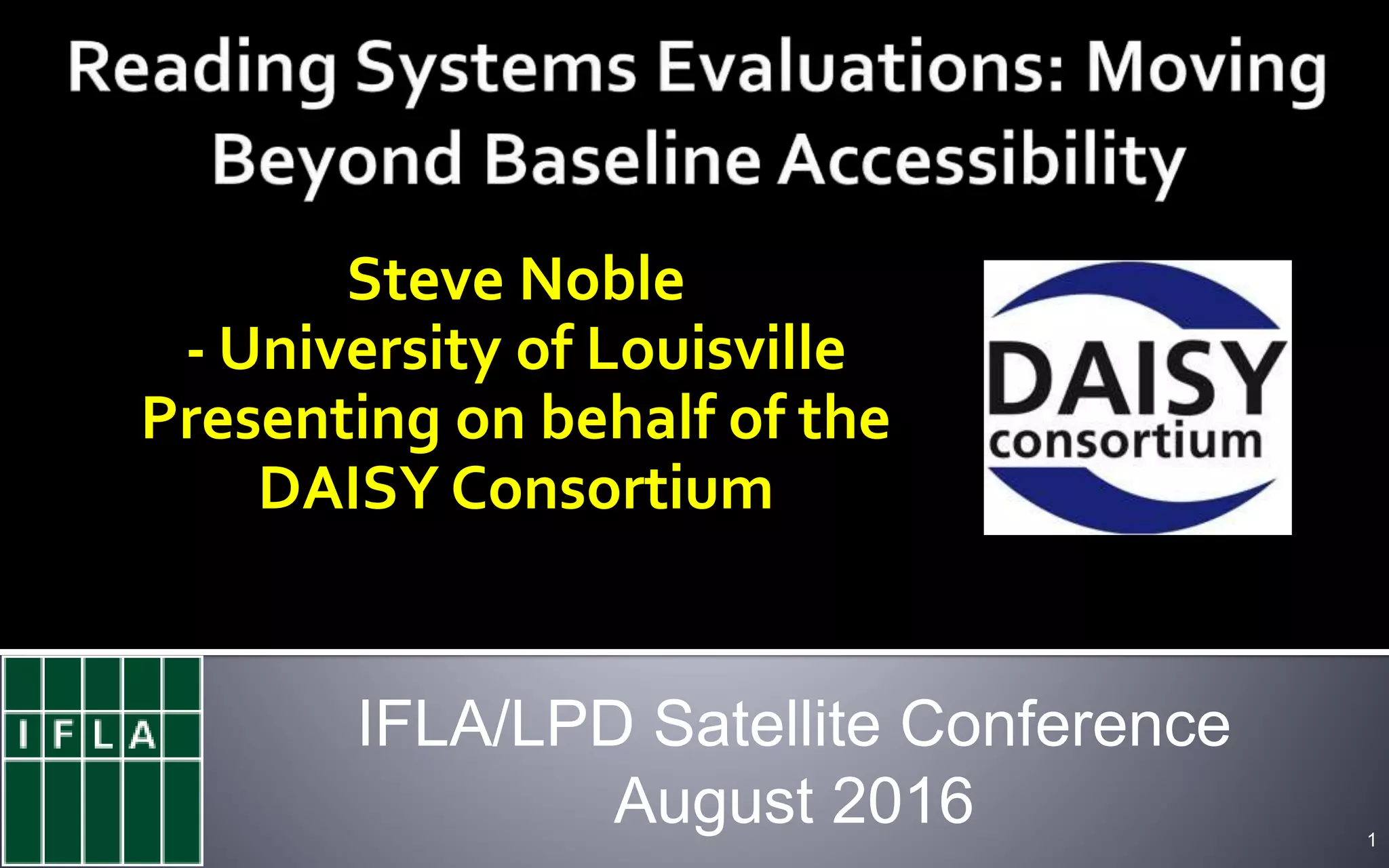 Reading Systems Evaluations: Moving Beyond Baseline Accessibility

Steve Noble
- University of Louisville
Presenting on behalf of the DAISY Consortium

DAISY
consortium

IFLA

IFLA/LPD Satellite Conference
August 2016

1